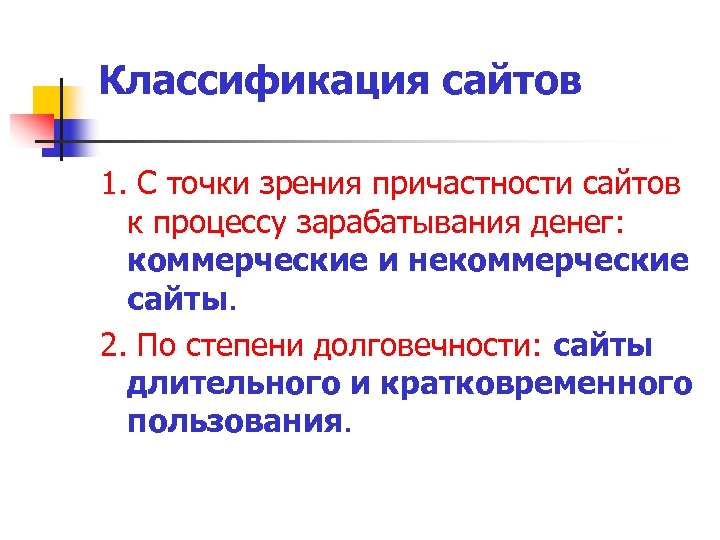 Классификация сайтов

1. С точки зрения причастности сайтов к процессу зарабатывания денег: коммерческие и некоммерческие сайты.

2. По степени долговечности: сайты длительного и кратковременного пользования.